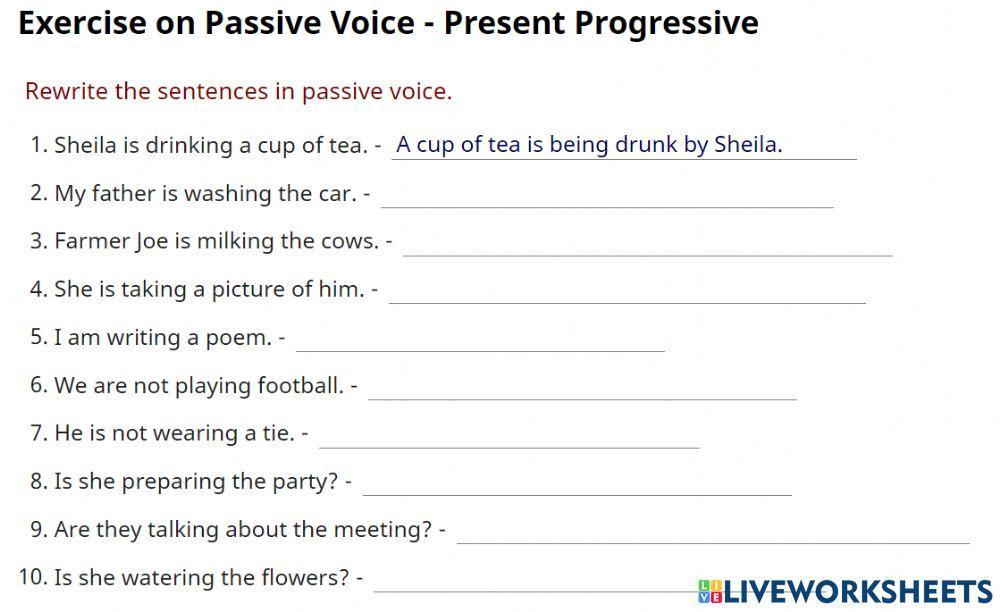 Exercise on Passive Voice - Present Progressive

Rewrite the sentences in passive voice.

1. Sheila is drinking a cup of tea. - A cup of tea is being drunk by Sheila.

2. My father is washing the car. -

3. Farmer Joe is milking the cows. -

4. She is taking a picture of him. -

5. I am writing a poem. -

6. We are not playing football. -

7. He is not wearing a tie. -

8. Is she preparing the party? -

9. Are they talking about the meeting? -

10. Is she watering the flowers? -

LIVEWORKSHEETS